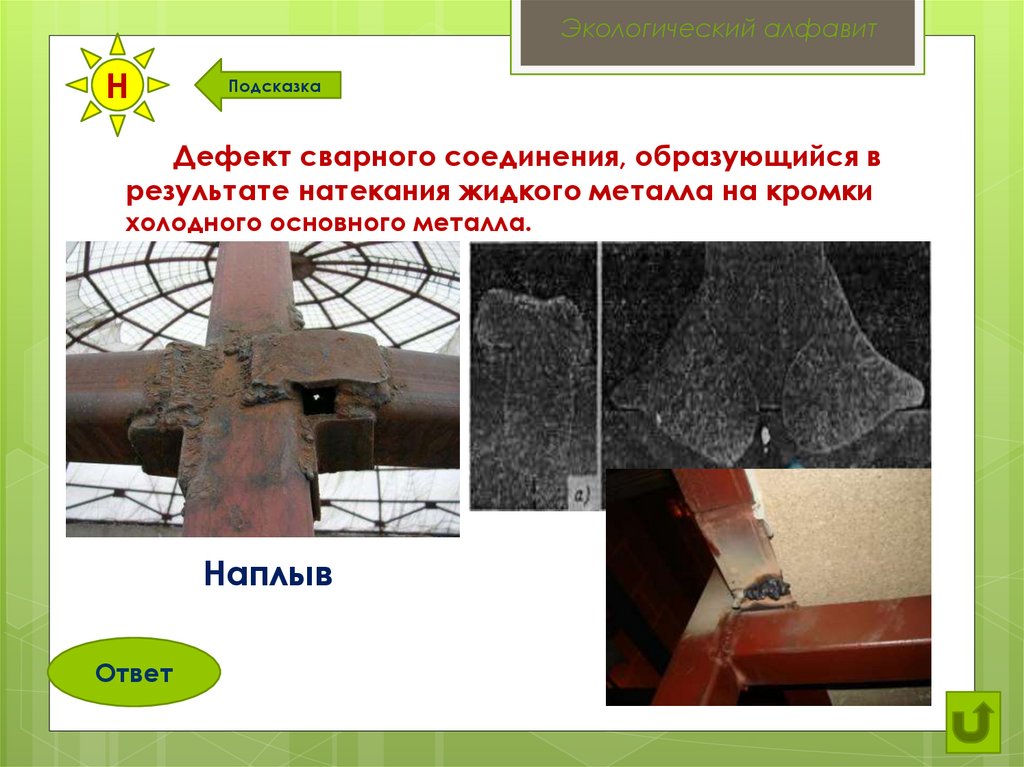 Экологический алфавит

Н

Подсказка

Дефект сварного соединения, образующийся в результате натекания жидкого металла на кромки холодного основного металла.

а)

Наплыв

Ответ